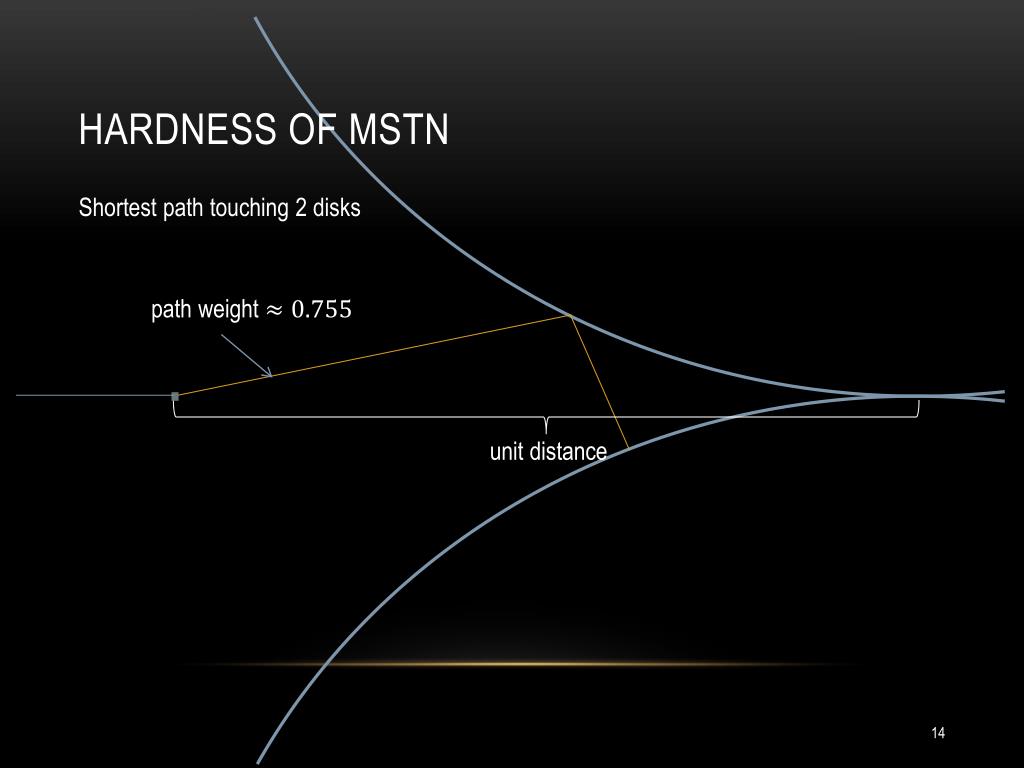 HARDNESS OF MSTN

Shortest path touching 2 disks

path weight $\approx 0.755$

unit distance

14